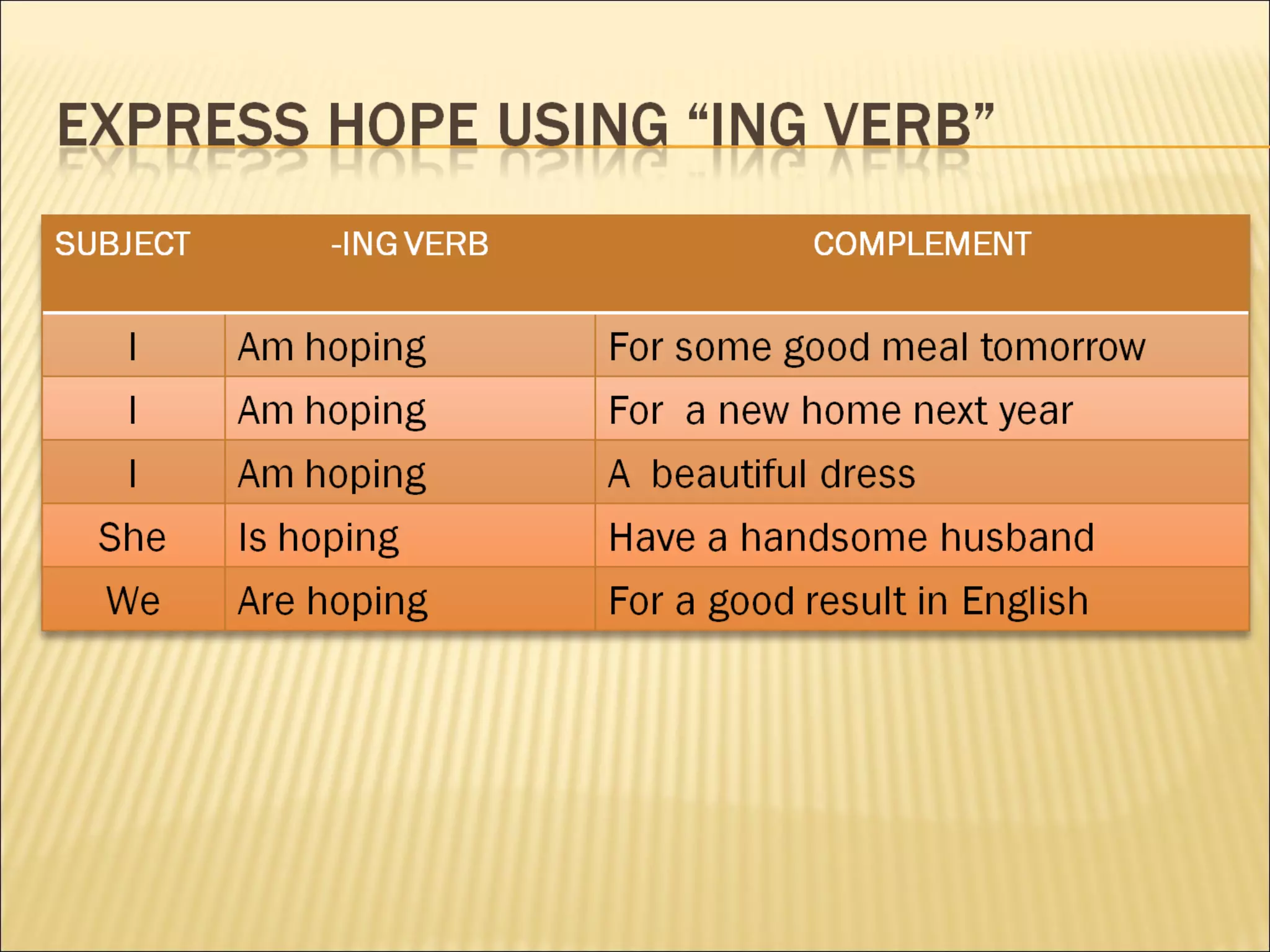 EXPRESS HOPE USING “ING VERB”

| SUBJECT | -ING VERB | COMPLEMENT |
|---|---|---|
| I | Am hoping | For some good meal tomorrow |
| I | Am hoping | For a new home next year |
| I | Am hoping | A beautiful dress |
| She | Is hoping | Have a handsome husband |
| We | Are hoping | For a good result in English |